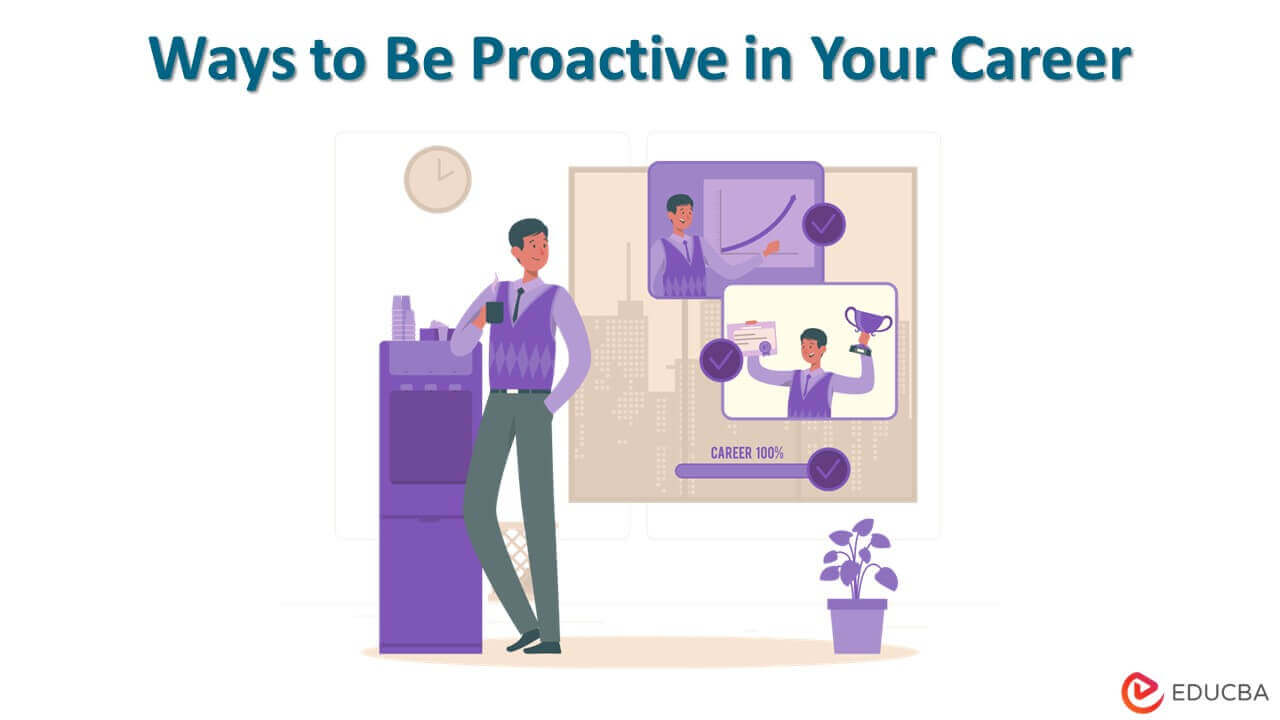 Ways to Be Proactive in Your Career

CAREER 100%

EDUCBA